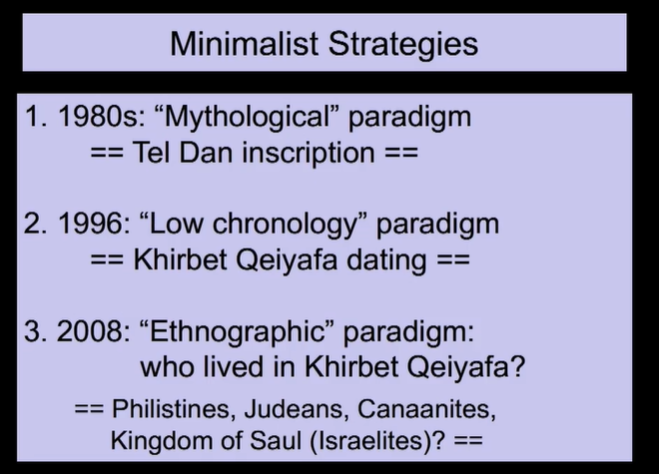 Minimalist Strategies

1. 1980s: “Mythological” paradigm
== Tel Dan inscription ==

2. 1996: “Low chronology” paradigm
== Khirbet Qeiyafa dating ==

3. 2008: “Ethnographic” paradigm:
who lived in Khirbet Qeiyafa?
== Philistines, Judeans, Canaanites, Kingdom of Saul (Israelites)? ==